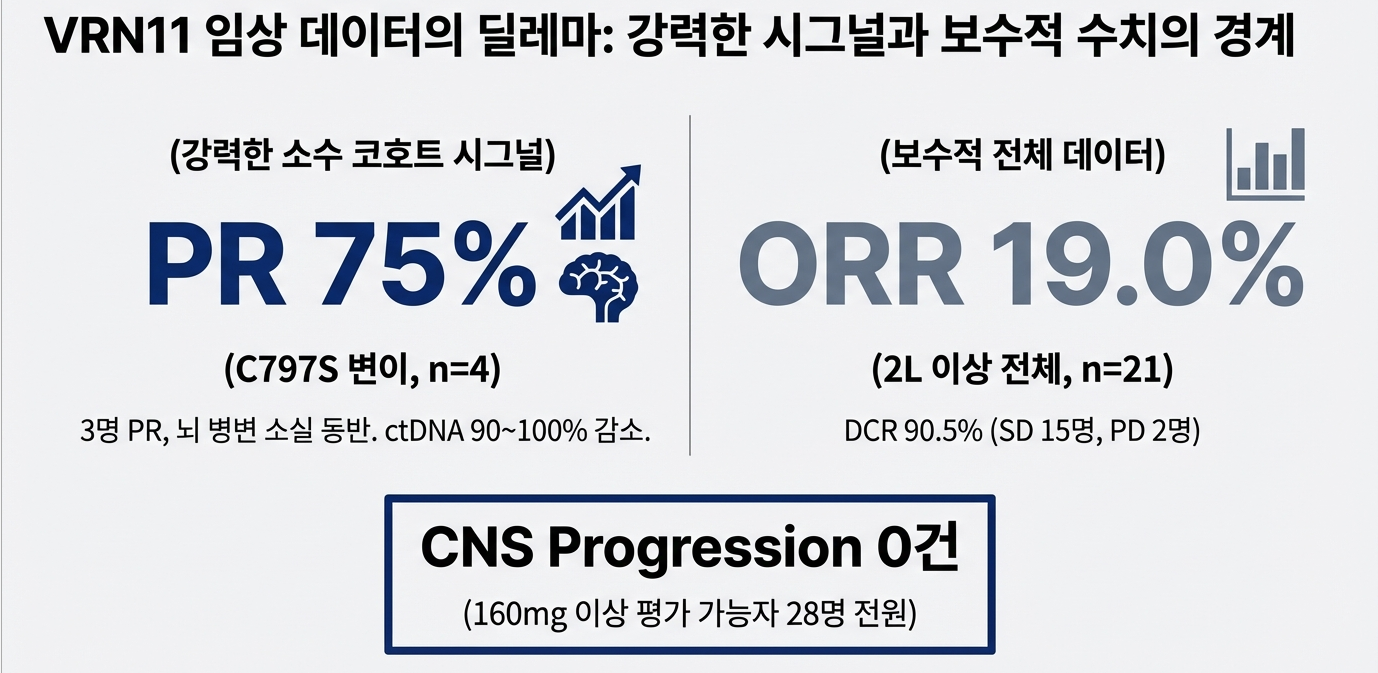 VRN11 임상 데이터의 딜레마: 강력한 시그널과 보수적 수치의 경계

(강력한 소수 코호트 시그널)

PR 75%

(C797S 변이, n=4)

3명 PR, 뇌 병변 소실 동반. ctDNA 90~100% 감소.

(보수적 전체 데이터)

ORR 19.0%

(2L 이상 전체, n=21)

DCR 90.5% (SD 15명, PD 2명)

CNS Progression 0건

(160mg 이상 평가 가능자 28명 전원)